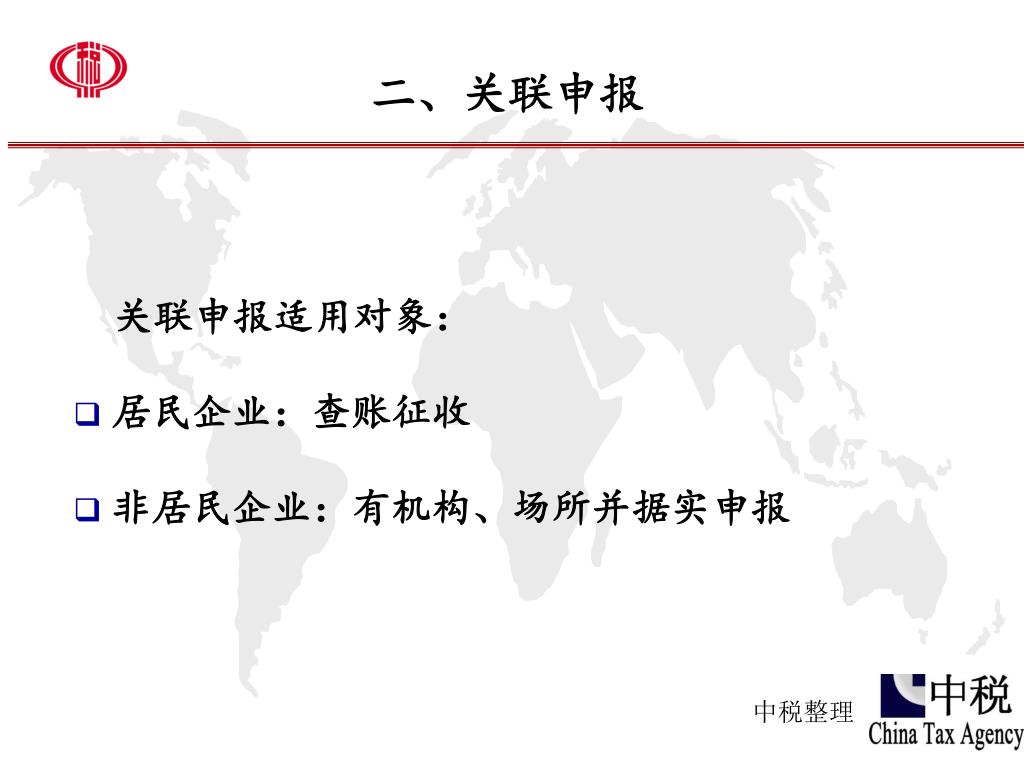 二、关联申报

关联申报适用对象：

❑ 居民企业：查账征收

❑ 非居民企业：有机构、场所并据实申报

中税整理

中税
China Tax Agency